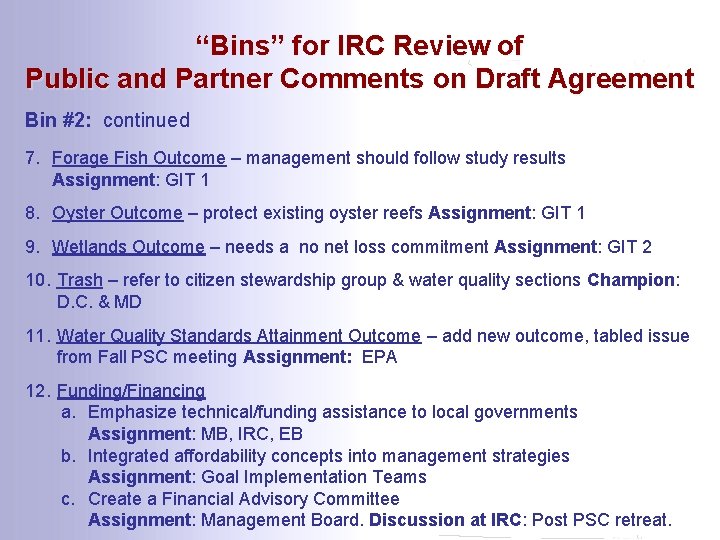 “Bins” for IRC Review of
Public and Partner Comments on Draft Agreement

Bin #2: continued

7. Forage Fish Outcome – management should follow study results Assignment: GIT 1

8. Oyster Outcome – protect existing oyster reefs Assignment: GIT 1

9. Wetlands Outcome – needs a no net loss commitment Assignment: GIT 2

10. Trash – refer to citizen stewardship group & water quality sections Champion: D.C. & MD

11. Water Quality Standards Attainment Outcome – add new outcome, tabled issue from Fall PSC meeting Assignment: EPA

12. Funding/Financing
a. Emphasize technical/funding assistance to local governments Assignment: MB, IRC, EB
b. Integrated affordability concepts into management strategies Assignment: Goal Implementation Teams
c. Create a Financial Advisory Committee Assignment: Management Board. Discussion at IRC: Post PSC retreat.